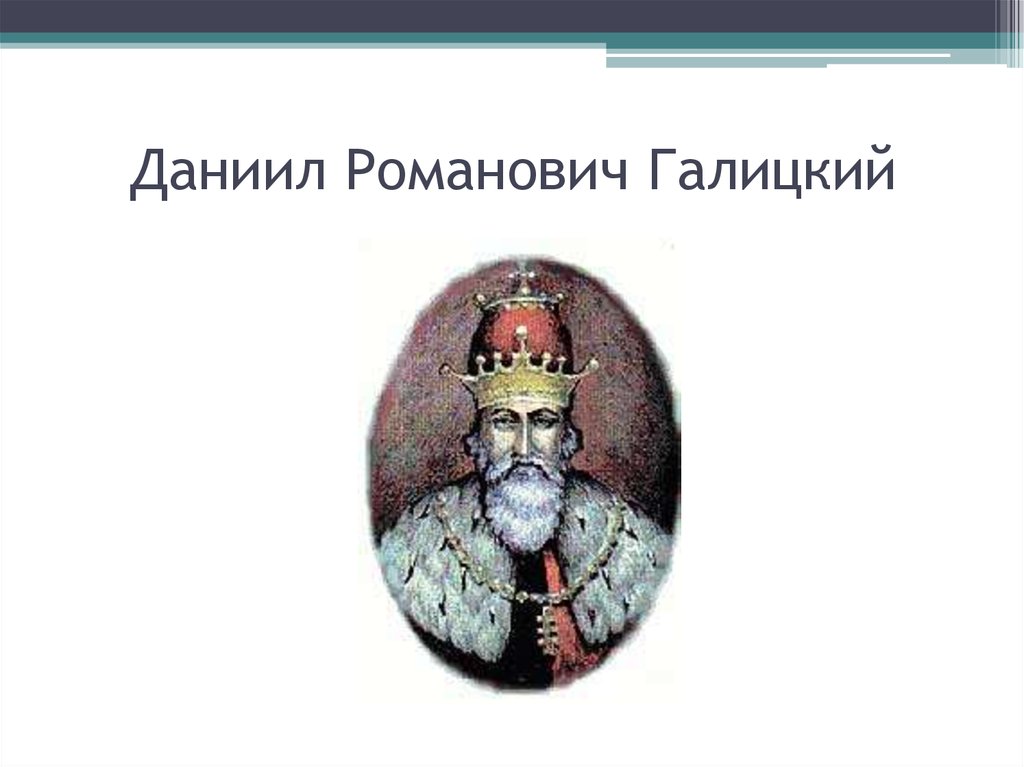 Даниил Романович Галицкий